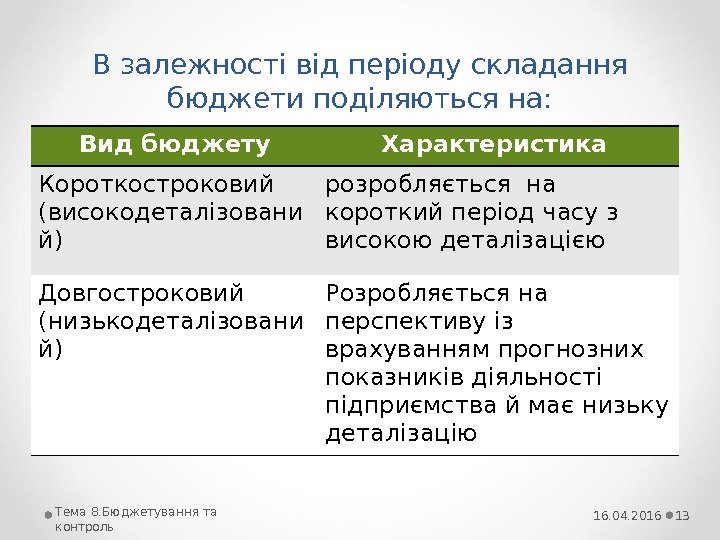 В залежності від періоду складання бюджети поділяються на:

| Вид бюджету | Характеристика |
|---|---|
| Короткостроковий (високодеталізований) | розробляється на короткий період часу з високою деталізацією |
| Довгостроковий (низькодеталізований) | Розробляється на перспективу із врахуванням прогнозних показників діяльності підприємства й має низьку деталізацію |

Тема 8.Бюджетування та контроль

16.04.2016 13